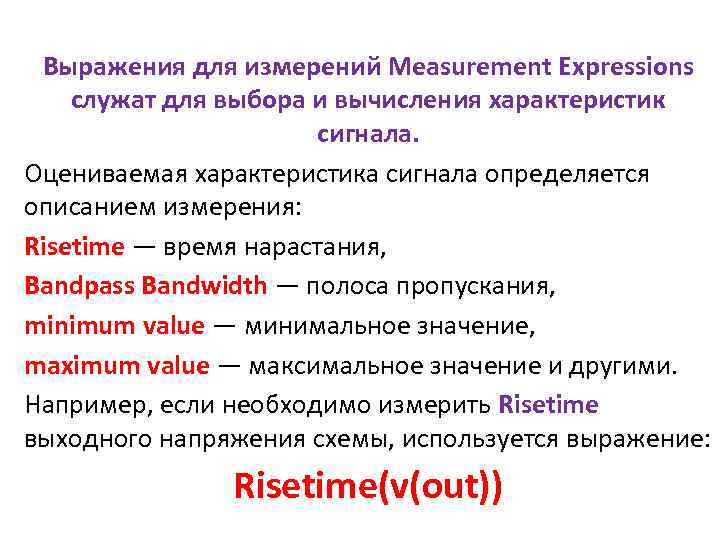 Выражения для измерений Measurement Expressions служат для выбора и вычисления характеристик сигнала.

Оцениваемая характеристика сигнала определяется описанием измерения:

Risetime — время нарастания,

Bandpass Bandwidth — полоса пропускания,

minimum value — минимальное значение,

maximum value — максимальное значение и другими.

Например, если необходимо измерить Risetime выходного напряжения схемы, используется выражение:

Risetime(v(out))